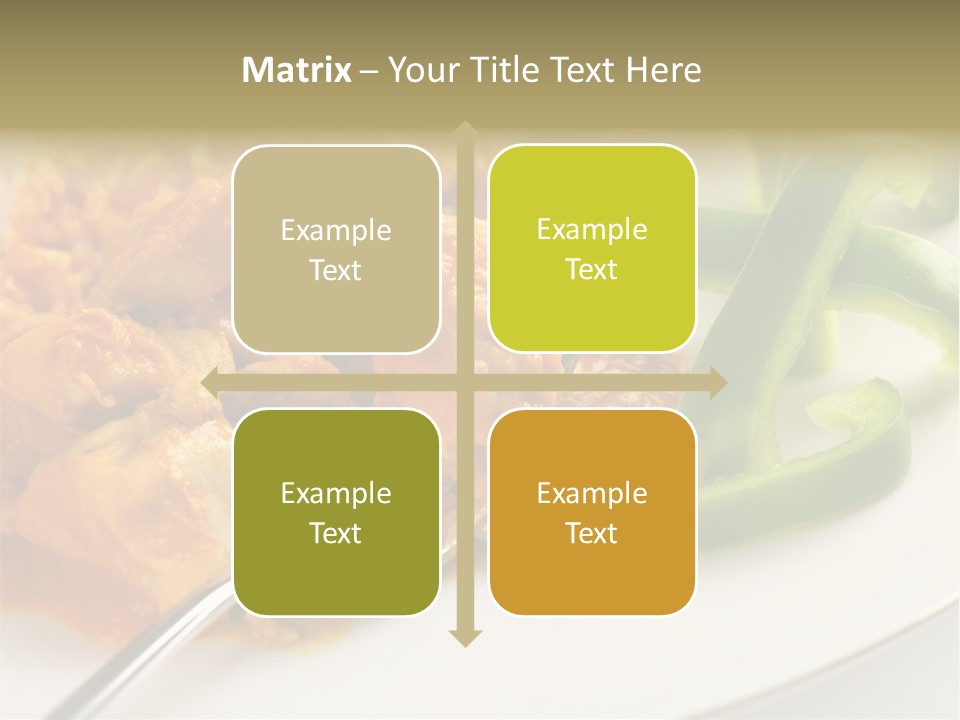 Matrix – Your Title Text Here

Example Text

Example Text

Example Text

Example Text